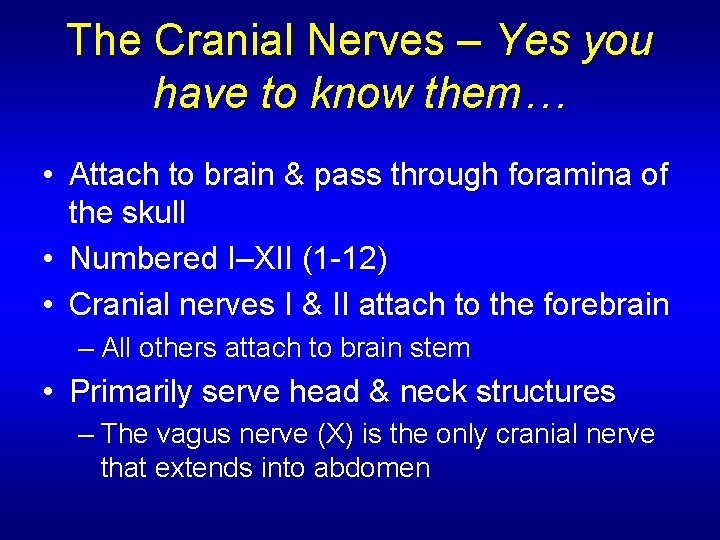 The Cranial Nerves – Yes you have to know them…

• Attach to brain & pass through foramina of the skull
• Numbered I–XII (1-12)
• Cranial nerves I & II attach to the forebrain
– All others attach to brain stem
• Primarily serve head & neck structures
– The vagus nerve (X) is the only cranial nerve that extends into abdomen